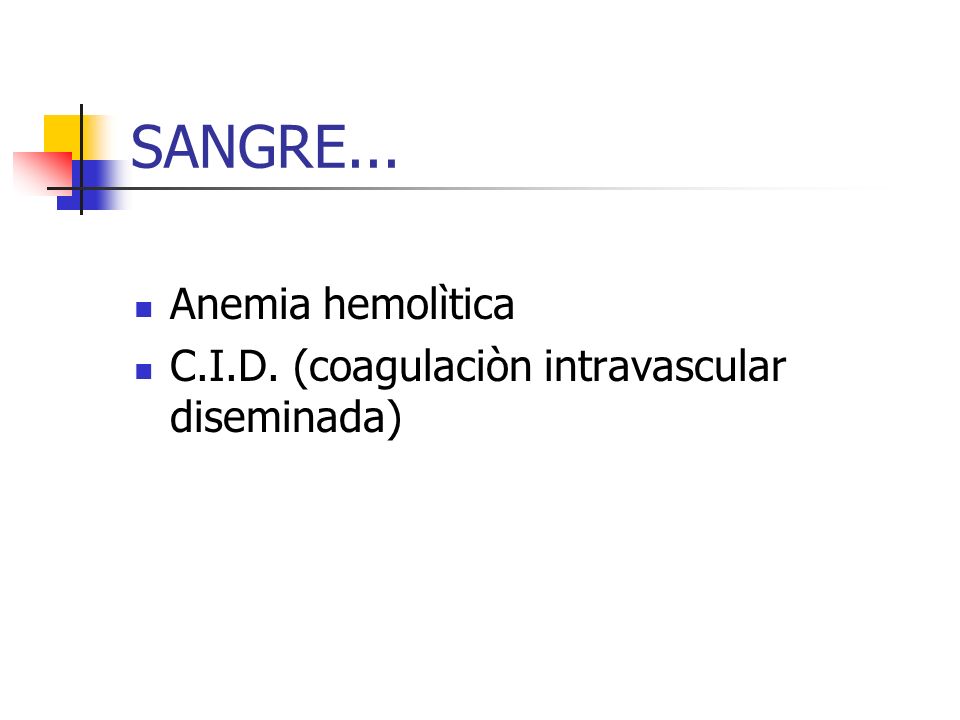 SANGRE...

- Anemia hemolìtica
- C.I.D. (coagulaciòn intravascular diseminada)